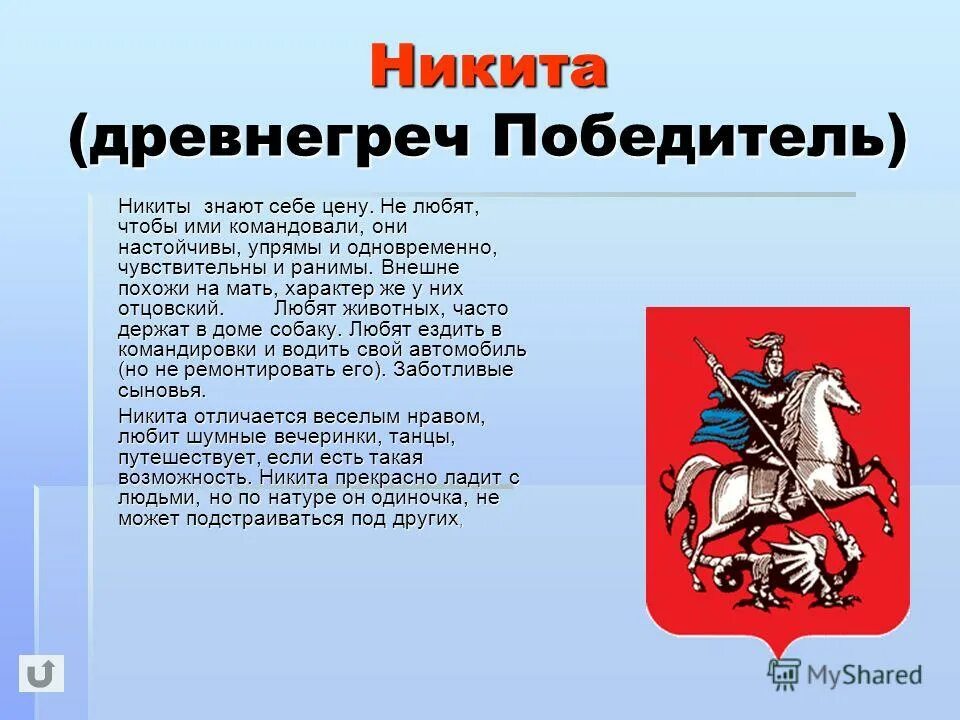 Никита
(древнегреч Победитель)

Никиты знают себе цену. Не любят, чтобы ими командовали, они настойчивы, упрямы и одновременно, чувствительны и ранимы. Внешне похожи на мать, характер же у них отцовский. Любят животных, часто держат в доме собаку. Любят ездить в командировки и водить свой автомобиль (но не ремонтировать его). Заботливые сыновья.

Никита отличается веселым нравом, любит шумные вечеринки, танцы, путешествует, если есть такая возможность. Никита прекрасно ладит с людьми, но по натуре он одиночка, не может подстраиваться под других,

MyShared